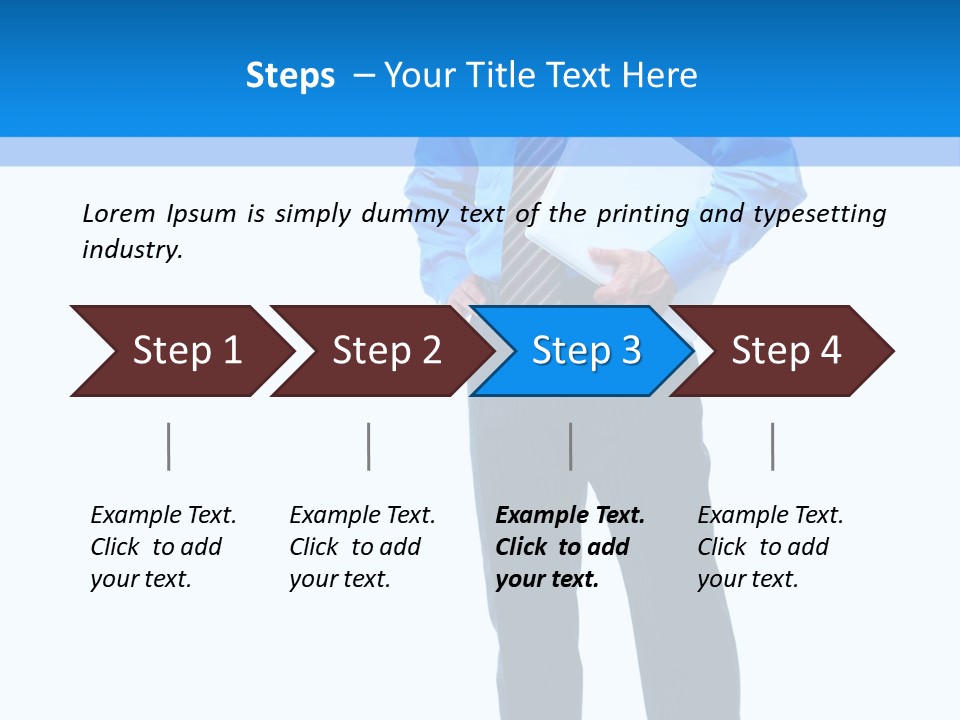 Steps – Your Title Text Here

Lorem Ipsum is simply dummy text of the printing and typesetting industry.

Step 1

Step 2

Step 3

Step 4

Example Text. Click to add your text.

Example Text. Click to add your text.

Example Text. Click to add your text.

Example Text. Click to add your text.